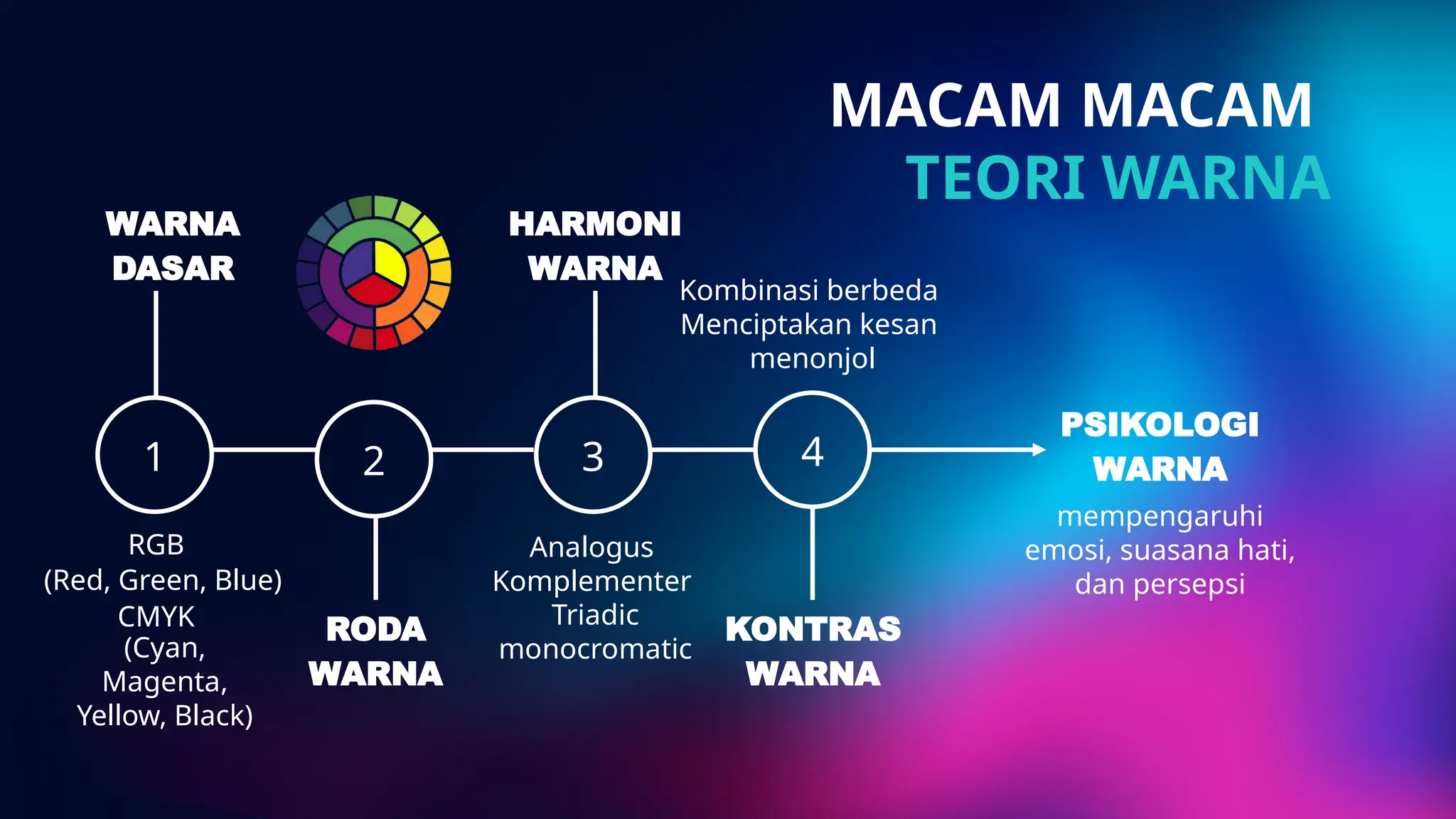 MACAM MACAM
TEORI WARNA

WARNA
DASAR

1

RGB
(Red, Green, Blue)
CMYK
(Cyan,
Magenta,
Yellow, Black)

2

RODA
WARNA

HARMONI
WARNA

3

Analogus
Komplementer
Triadic
monocromatic

Kombinasi berbeda
Menciptakan kesan
menonjol

4

KONTRAS
WARNA

PSIKOLOGI
WARNA

mempengaruhi
emosi, suasana hati,
dan persepsi